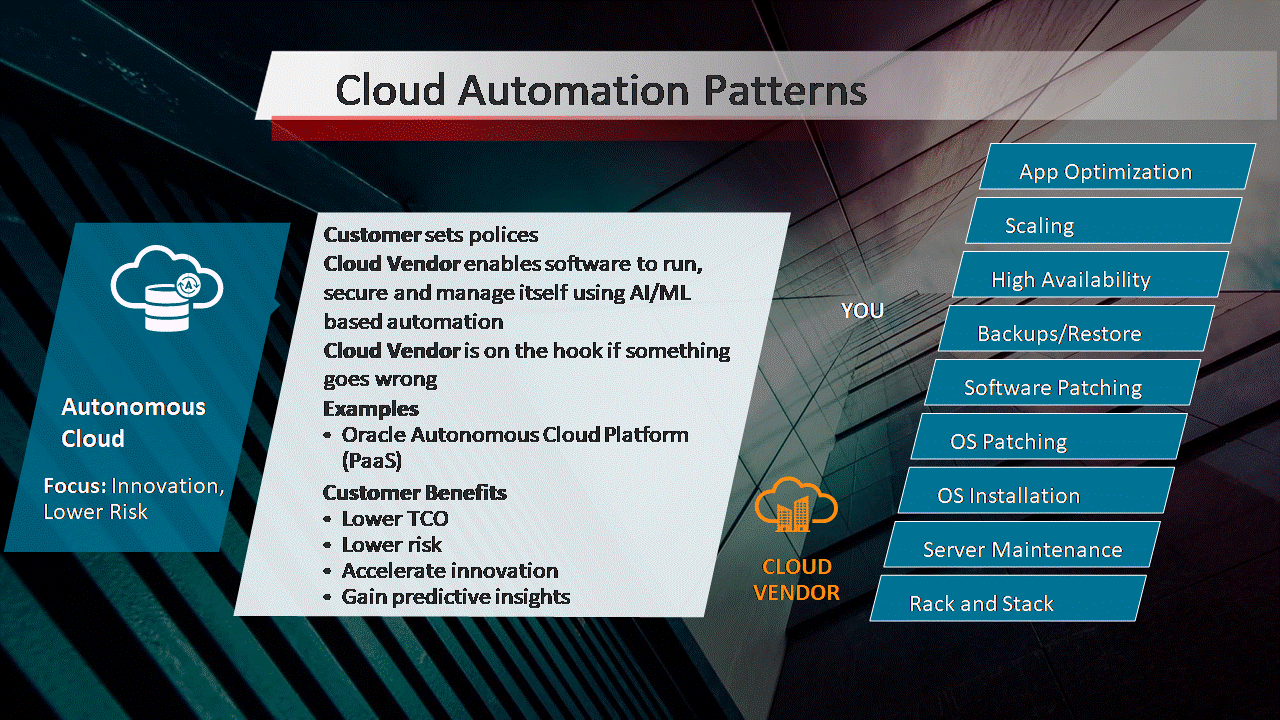 Cloud Automation Patterns

Autonomous Cloud

Focus: Innovation, Lower Risk

Customer sets polices
Cloud Vendor enables software to run, secure and manage itself using AI/ML based automation
Cloud Vendor is on the hook if something goes wrong
Examples
• Oracle Autonomous Cloud Platform (PaaS)
Customer Benefits
• Lower TCO
• Lower risk
• Accelerate innovation
• Gain predictive insights

YOU

CLOUD VENDOR

App Optimization
Scaling
High Availability
Backups/Restore
Software Patching
OS Patching
OS Installation
Server Maintenance
Rack and Stack